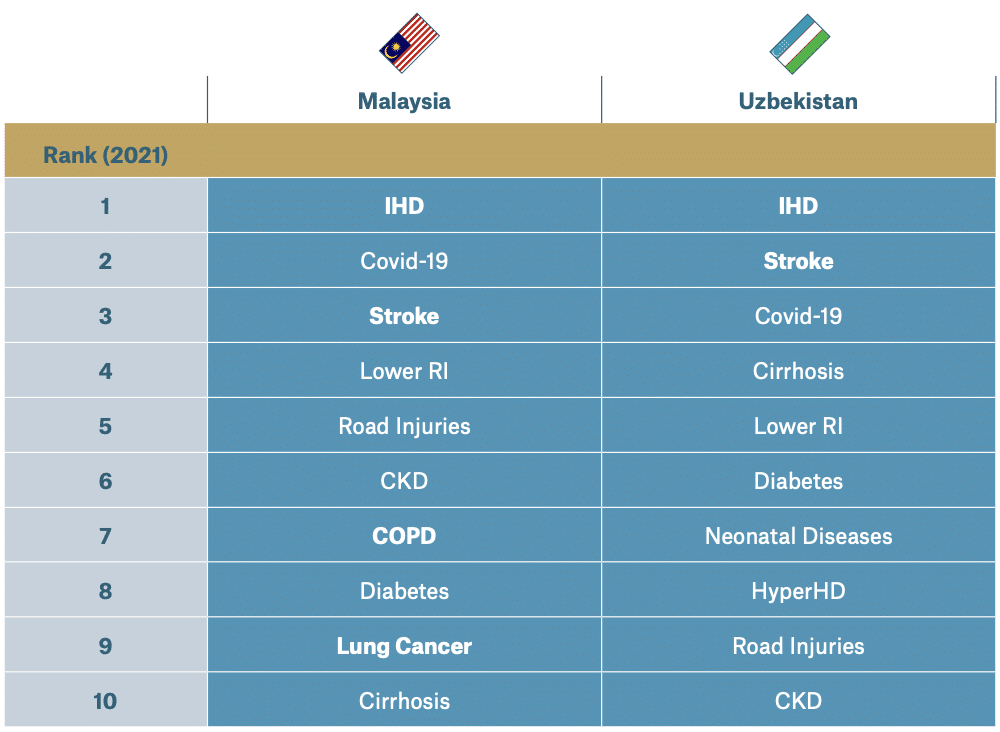 | | Malaysia | Uzbekistan |
|---|---|---|
| Rank (2021) | | |
| 1 | IHD | IHD |
| 2 | Covid-19 | Stroke |
| 3 | Stroke | Covid-19 |
| 4 | Lower RI | Cirrhosis |
| 5 | Road Injuries | Lower RI |
| 6 | CKD | Diabetes |
| 7 | COPD | Neonatal Diseases |
| 8 | Diabetes | HyperHD |
| 9 | Lung Cancer | Road Injuries |
| 10 | Cirrhosis | CKD |